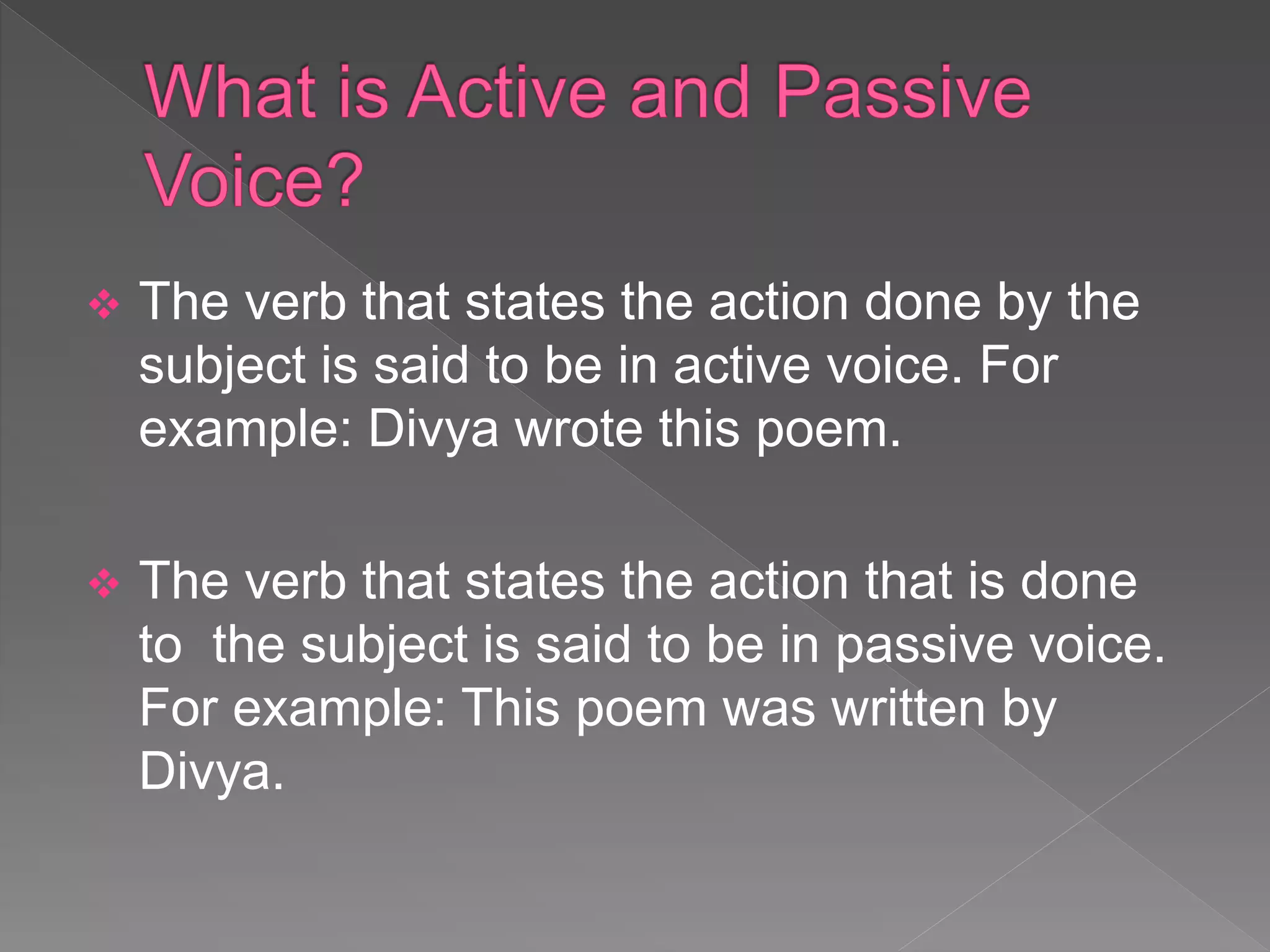 What is Active and Passive Voice?

❖ The verb that states the action done by the subject is said to be in active voice. For example: Divya wrote this poem.

❖ The verb that states the action that is done to the subject is said to be in passive voice. For example: This poem was written by Divya.